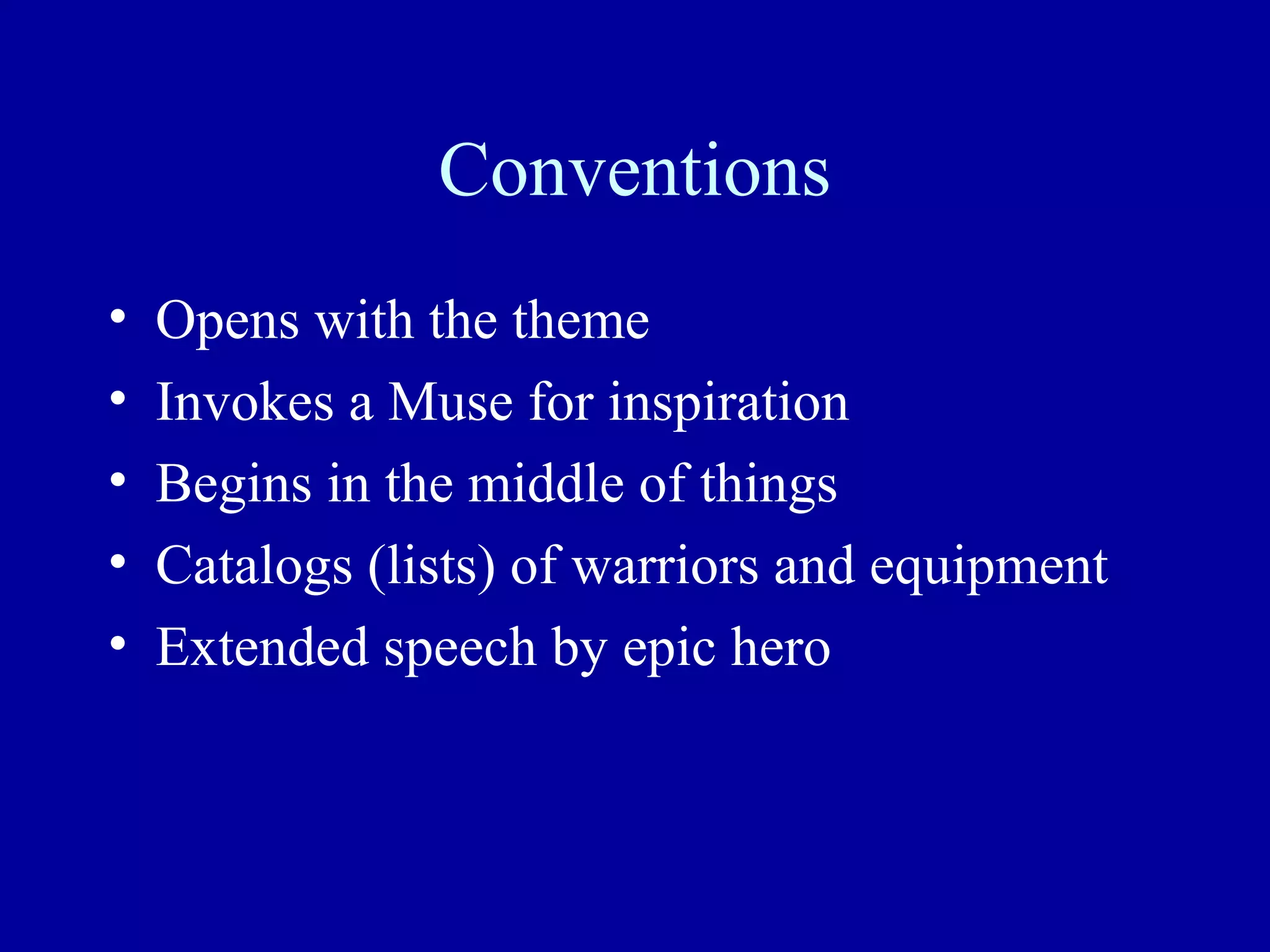 Conventions

• Opens with the theme
• Invokes a Muse for inspiration
• Begins in the middle of things
• Catalogs (lists) of warriors and equipment
• Extended speech by epic hero